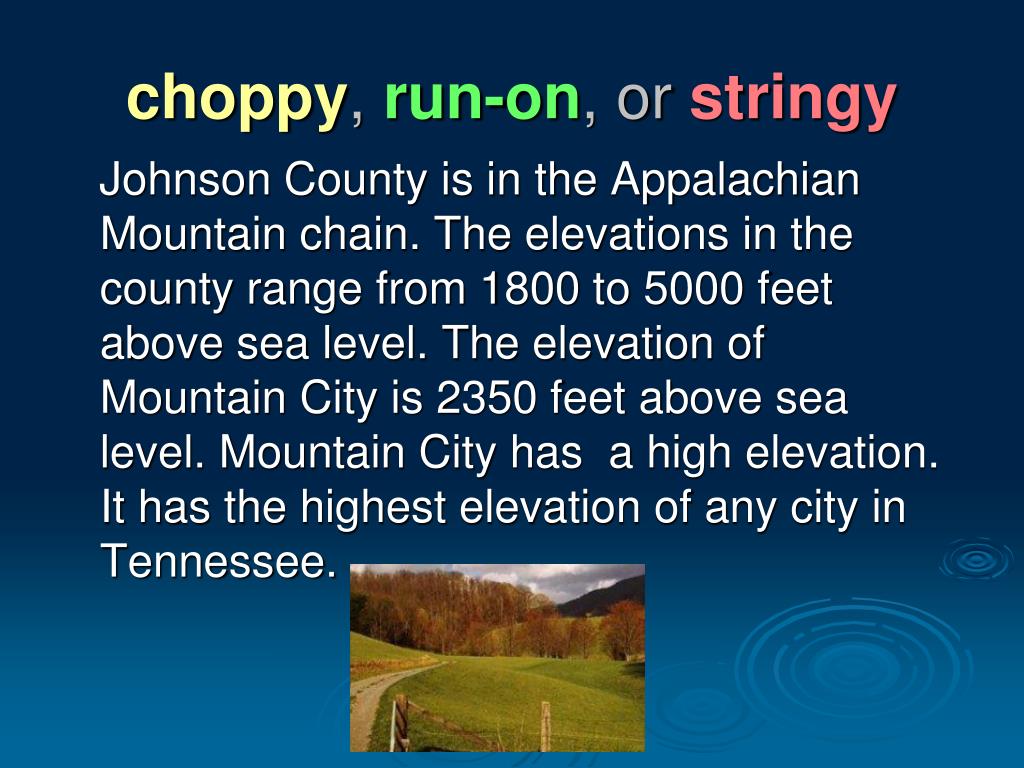 choppy, run-on, or stringy

Johnson County is in the Appalachian Mountain chain. The elevations in the county range from 1800 to 5000 feet above sea level. The elevation of Mountain City is 2350 feet above sea level. Mountain City has a high elevation. It has the highest elevation of any city in Tennessee.